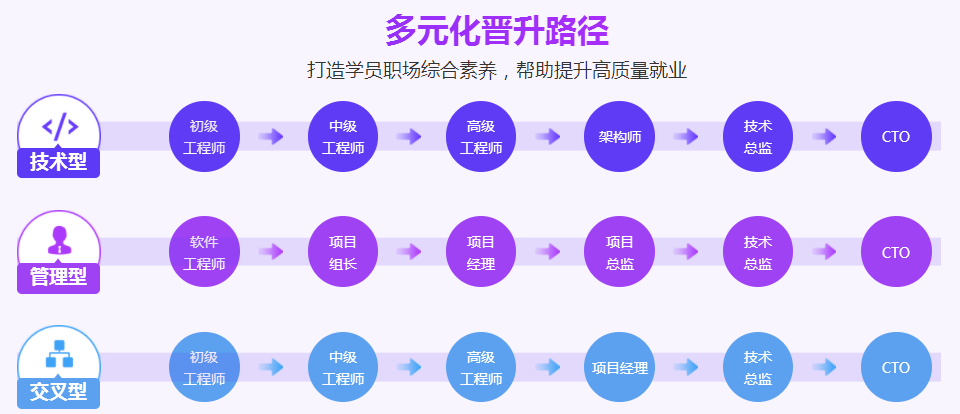 多元化晋升路径

打造学员职场综合素养，帮助提升高质量就业

</>
技术型
初级工程师
中级工程师
高级工程师
架构师
技术总监
CTO

管理型
软件工程师
项目组长
项目经理
项目总监
技术总监
CTO

交叉型
初级工程师
中级工程师
高级工程师
项目经理
技术总监
CTO